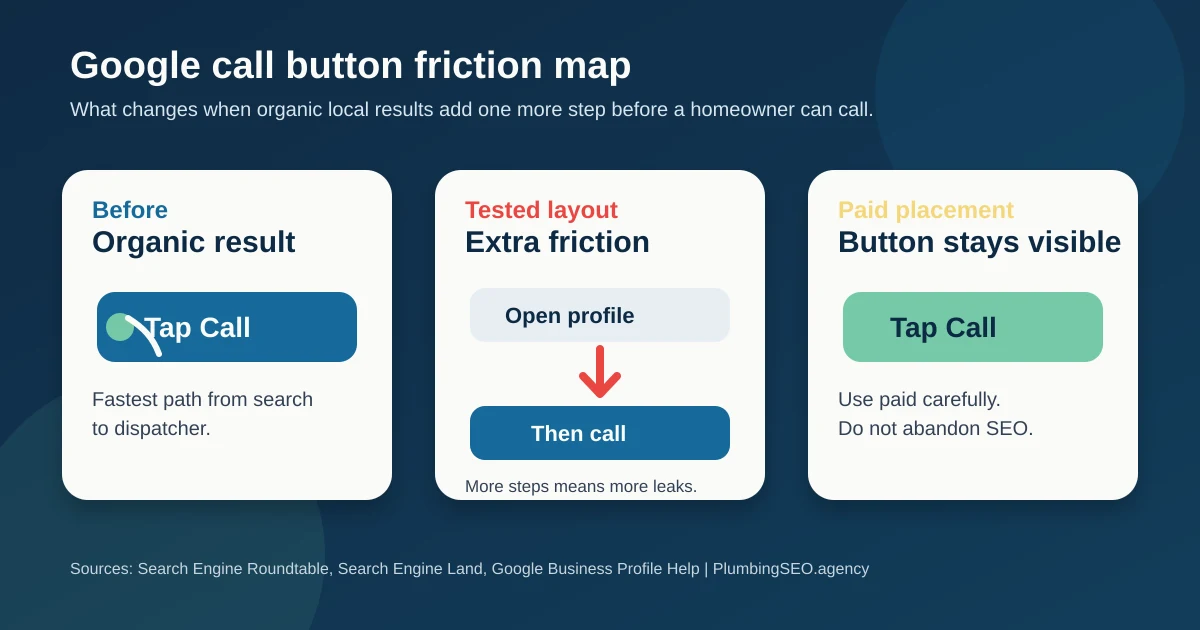 Google call button friction map

What changes when organic local results add one more step before a homeowner can call.

Before
Organic result

Tap Call

Fastest path from search to dispatcher.

Tested layout
Extra friction

Open profile

Then call

More steps means more leaks.

Paid placement
Button stays visible

Tap Call

Use paid carefully.
Do not abandon SEO.

Sources: Search Engine Roundtable, Search Engine Land, Google Business Profile Help | PlumbingSEO.agency